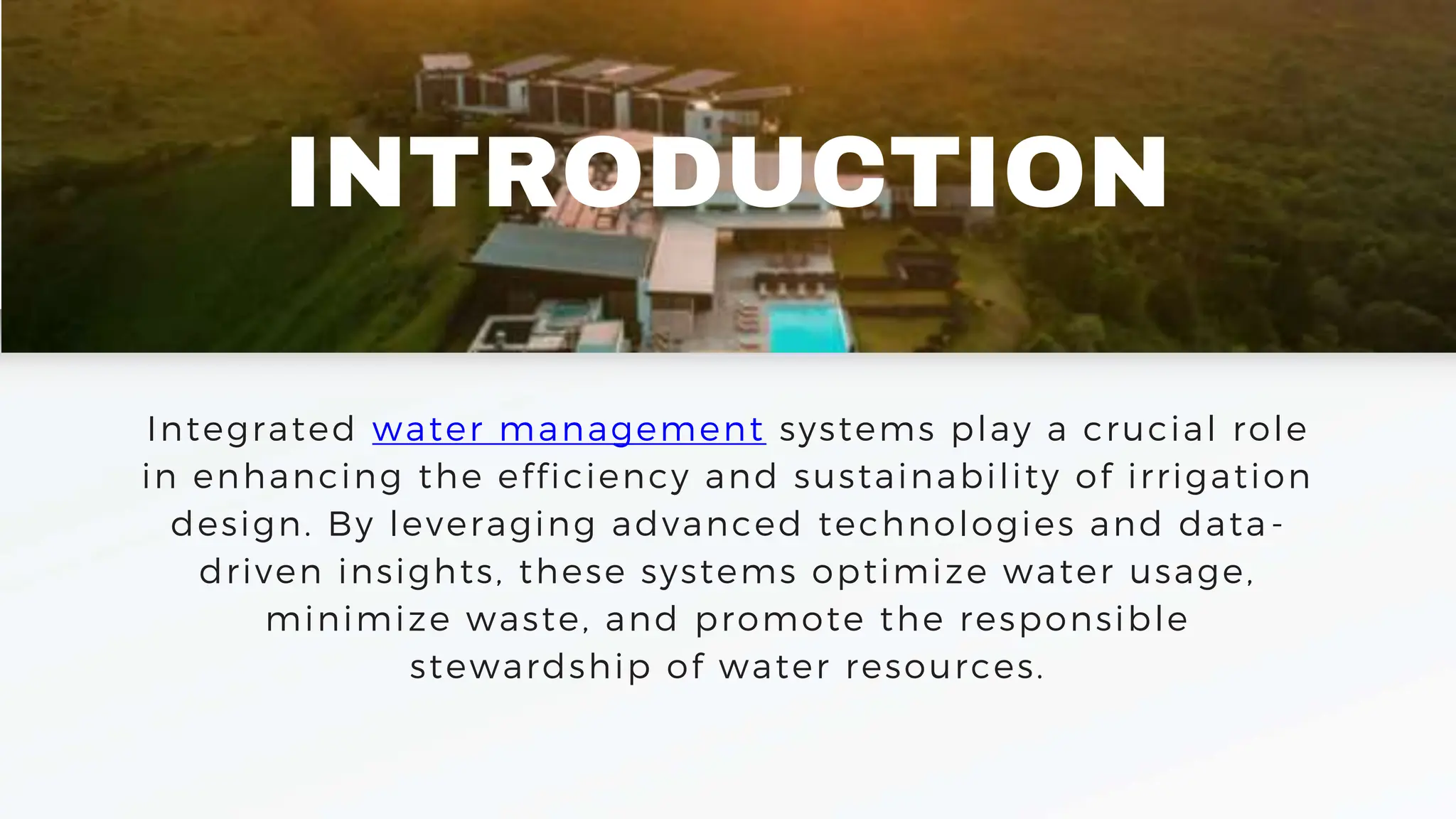 INTRODUCTION

Integrated water management systems play a crucial role in enhancing the efficiency and sustainability of irrigation design. By leveraging advanced technologies and data-driven insights, these systems optimize water usage, minimize waste, and promote the responsible stewardship of water resources.